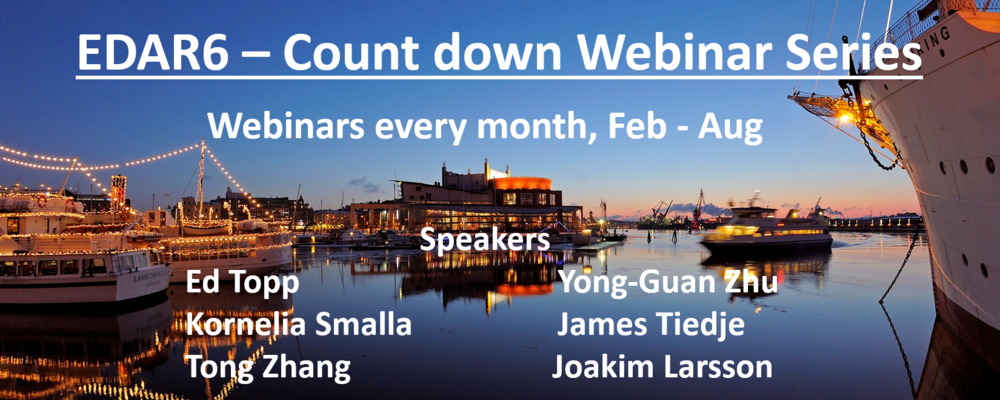 EDAR6 – Count down Webinar Series

Webinars every month, Feb - Aug

Speakers

Ed Topp
Kornelia Smalla
Tong Zhang

Yong-Guan Zhu
James Tiedje
Joakim Larsson